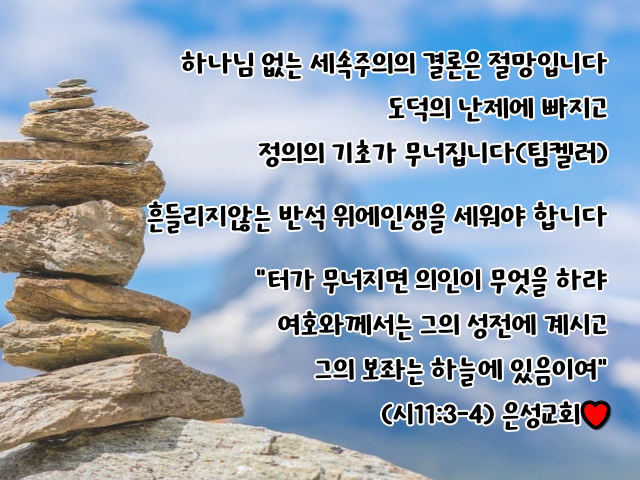 하나님 없는 세속주의의 결론은 절망입니다
도덕의 난제에 빠지고
정의의 기초가 무너집니다(팀켈러)

흔들리지않는 반석 위에인생을 세워야 합니다

"터가 무너지면 의인이 무엇을 하랴
여호와께서는 그의 성전에 계시고
그의 보좌는 하늘에 있음이여"
(시11:3-4) 은성교회